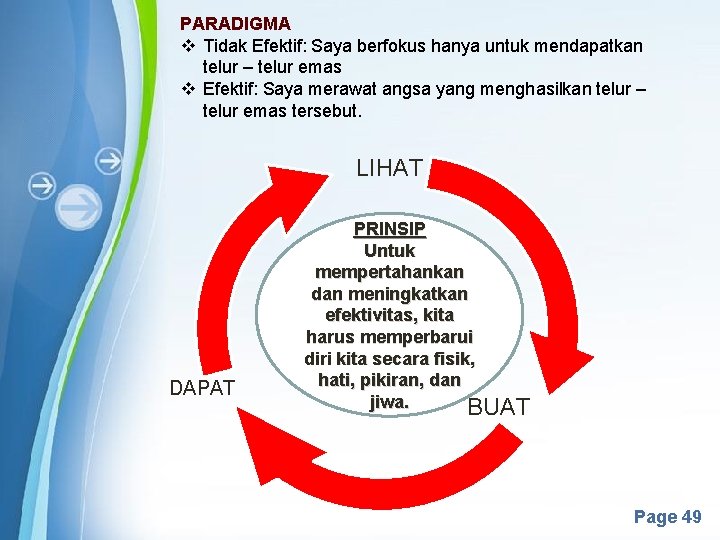 PARADIGMA

❖ Tidak Efektif: Saya berfokus hanya untuk mendapatkan telur – telur emas

❖ Efektif: Saya merawat angsa yang menghasilkan telur – telur emas tersebut.

LIHAT

PRINSIP
Untuk mempertahankan dan meningkatkan efektivitas, kita harus memperbarui diri kita secara fisik, hati, pikiran, dan jiwa.

DAPAT

BUAT

Page 49